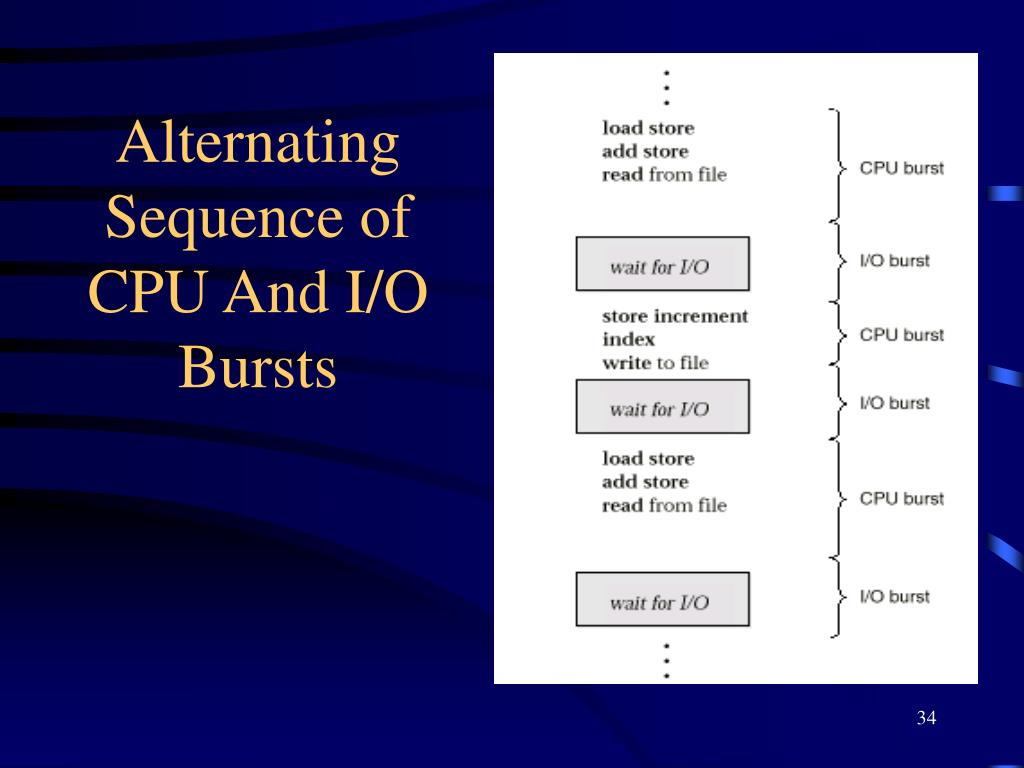 Alternating Sequence of CPU And I/O Bursts

load store
add store
read from file

CPU burst

wait for I/O

I/O burst

store increment
index
write to file

CPU burst

wait for I/O

I/O burst

load store
add store
read from file

CPU burst

wait for I/O

I/O burst

34